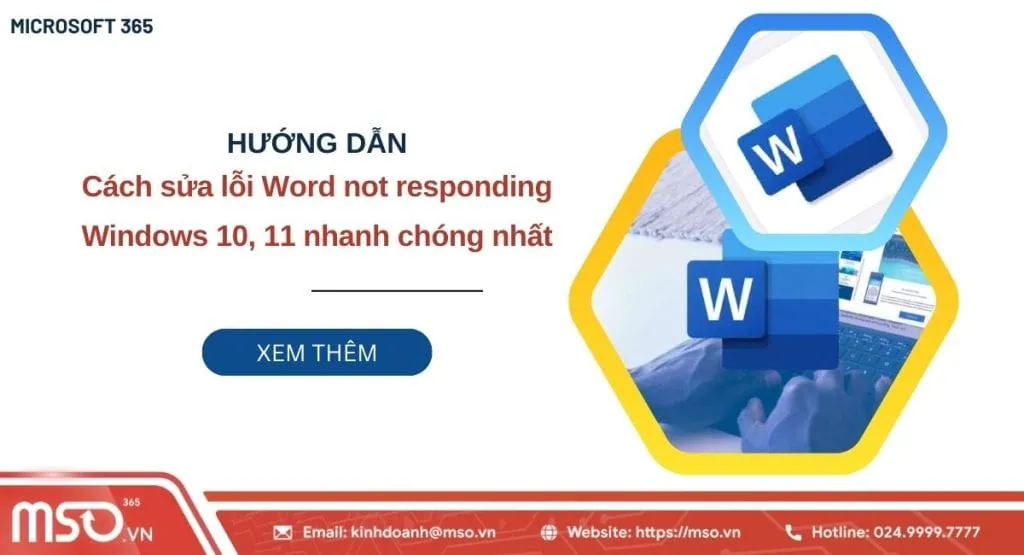 MICROSOFT 365

HƯỚNG DẪN
Cách sửa lỗi Word not responding
Windows 10, 11 nhanh chóng nhất

XEM THÊM

W

W

MSO 365 .VN

Email: kinhdoanh@mso.vn
Website: https://mso.vn
Hotline: 024.9999.7777